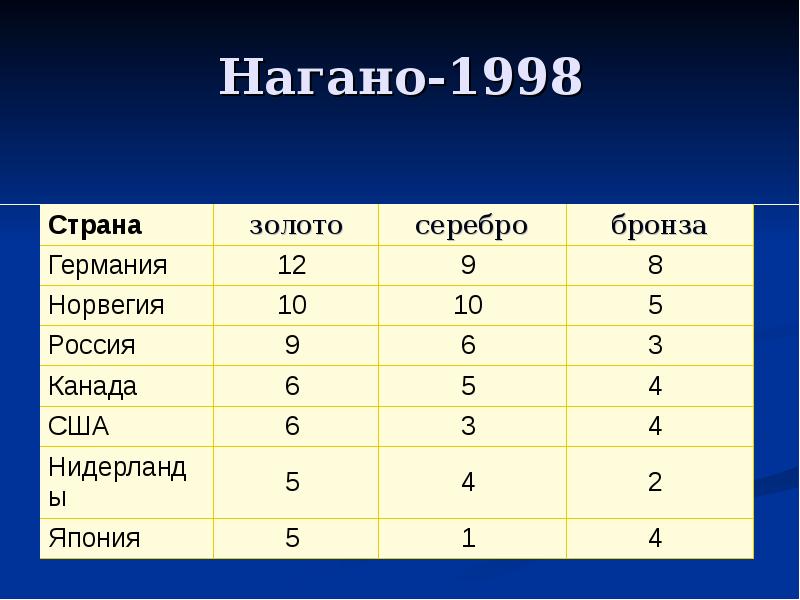 Нагано-1998

| Страна | золото | серебро | бронза |
|---|---|---|---|
| Германия | 12 | 9 | 8 |
| Норвегия | 10 | 10 | 5 |
| Россия | 9 | 6 | 3 |
| Канада | 6 | 5 | 4 |
| США | 6 | 3 | 4 |
| Нидерланды | 5 | 4 | 2 |
| Япония | 5 | 1 | 4 |